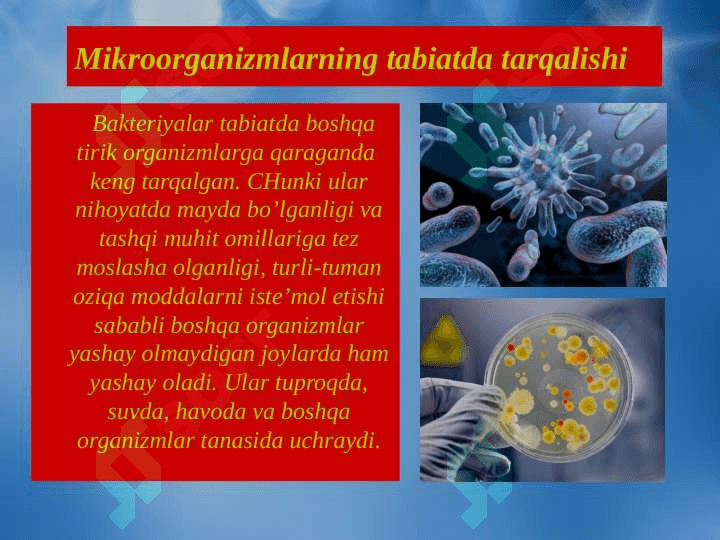 Mikroorganizmlarning tabiatda tarqalishi

Bakteriyalar tabiatda boshqa tirik organizmlarga qaraganda keng tarqalgan. CHunki ular nihoyatda mayda bo’lganligi va tashqi muhit omillariga tez moslasha olganligi, turli-tuman oziqa moddalarni iste’mol etishi sababli boshqa organizmlar yashay olmaydigan joylarda ham yashay oladi. Ular tuproqda, suvda, havoda va boshqa organizmlar tanasida uchraydi.